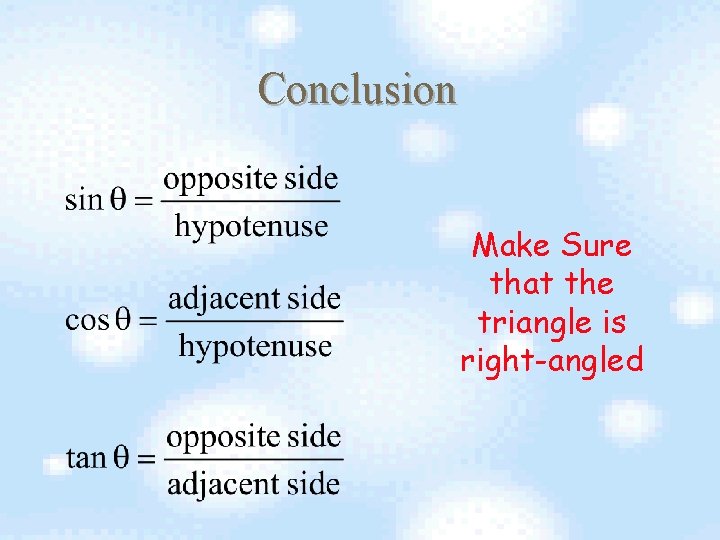 Conclusion

$\sin\theta = \frac{\text{opposite side}}{\text{hypotenuse}}$

$\cos\theta = \frac{\text{adjacent side}}{\text{hypotenuse}}$

$\tan\theta = \frac{\text{opposite side}}{\text{adjacent side}}$

Make Sure that the triangle is right-angled